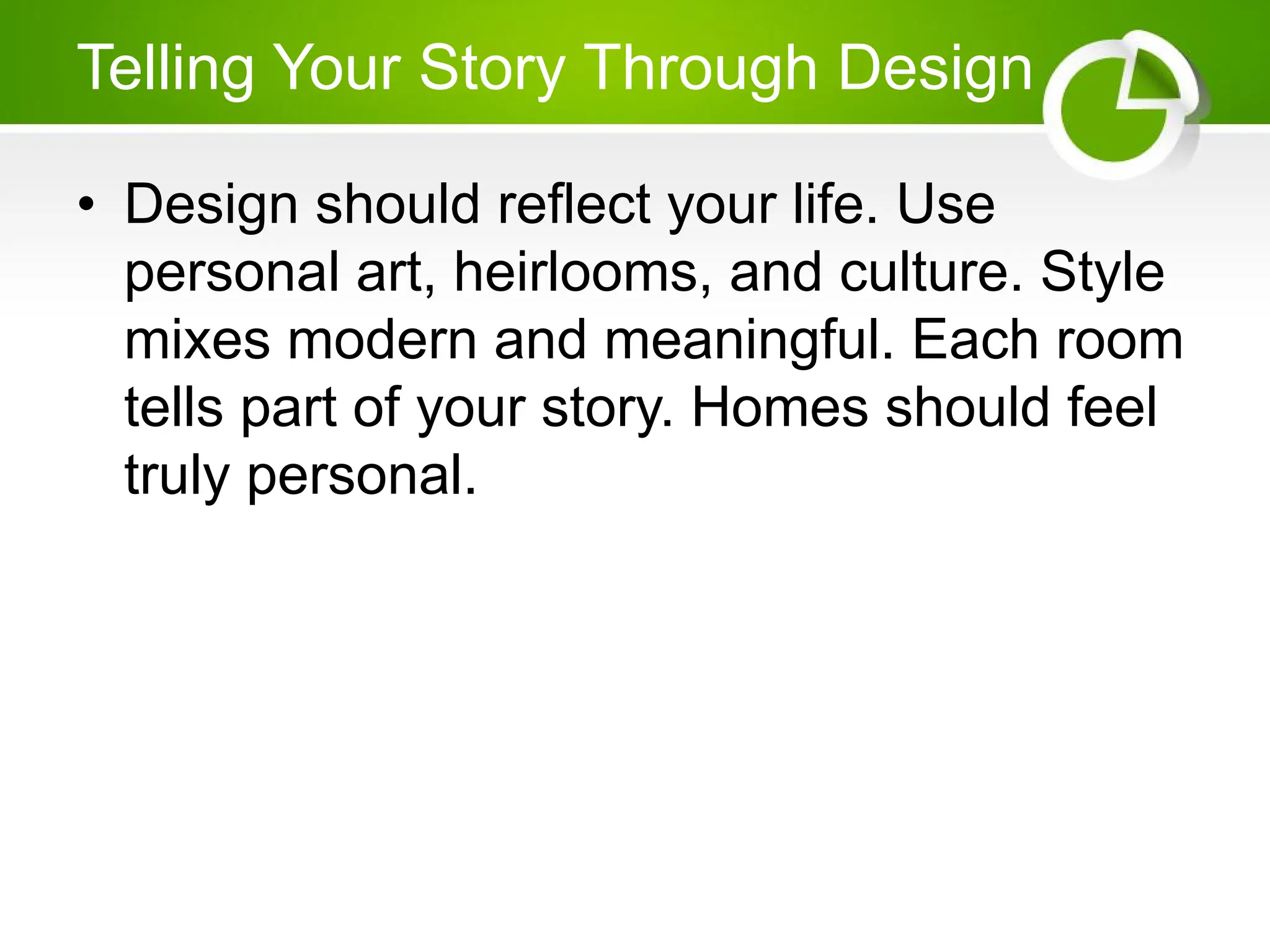 Telling Your Story Through Design

• Design should reflect your life. Use personal art, heirlooms, and culture. Style mixes modern and meaningful. Each room tells part of your story. Homes should feel truly personal.